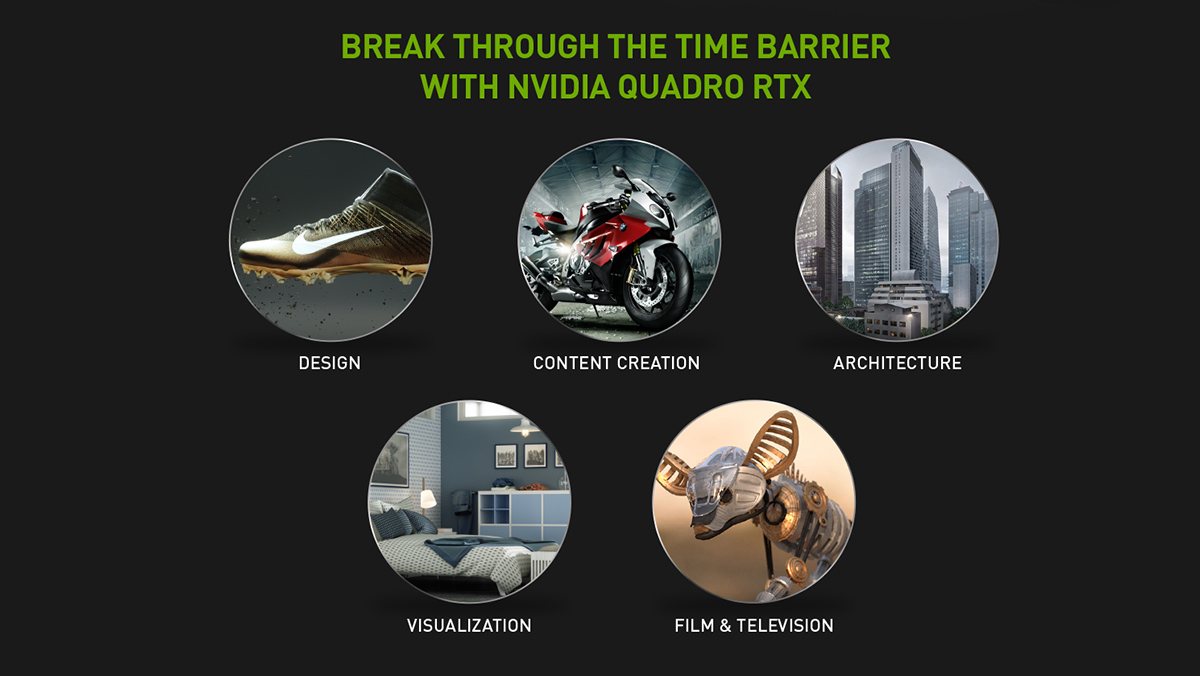 BREAK THROUGH THE TIME BARRIER
WITH NVIDIA QUADRO RTX

DESIGN

CONTENT CREATION

ARCHITECTURE

VISUALIZATION

FILM & TELEVISION